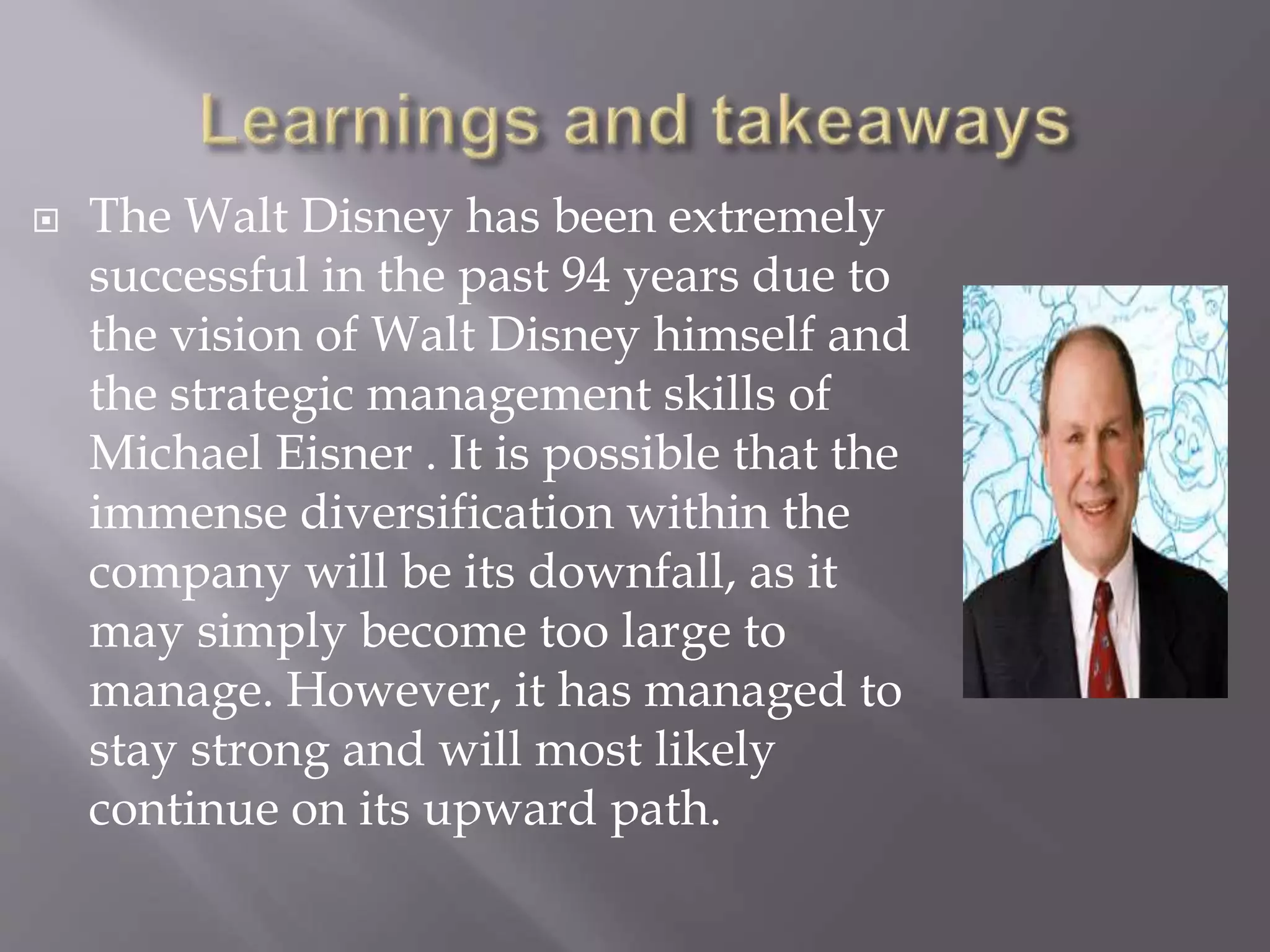 Learnings and takeaways

The Walt Disney has been extremely successful in the past 94 years due to the vision of Walt Disney himself and the strategic management skills of Michael Eisner . It is possible that the immense diversification within the company will be its downfall, as it may simply become too large to manage. However, it has managed to stay strong and will most likely continue on its upward path.